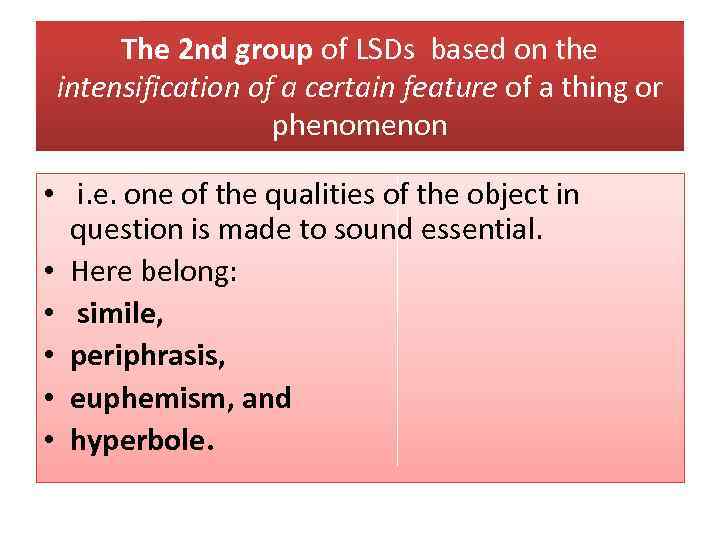 The 2nd group of LSDs based on the intensification of a certain feature of a thing or phenomenon

• i.e. one of the qualities of the object in question is made to sound essential.
• Here belong:
• simile,
• periphrasis,
• euphemism, and
• hyperbole.